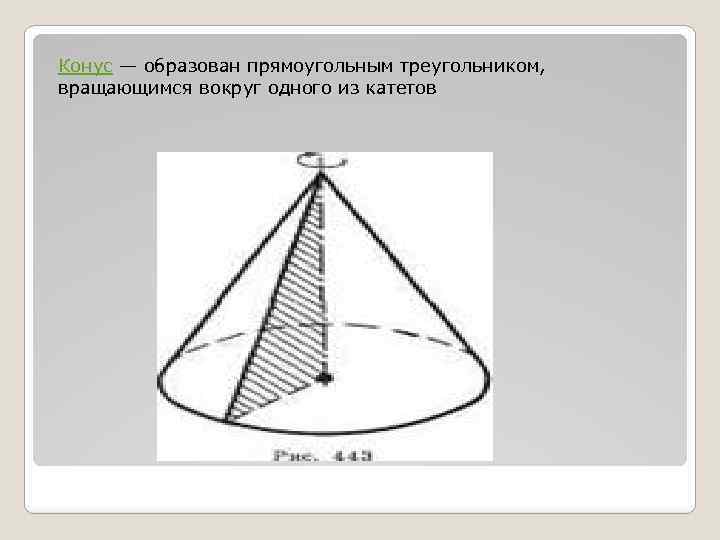 Конус — образован прямоугольным треугольником, вращающимся вокруг одного из катетов

Рис. 443